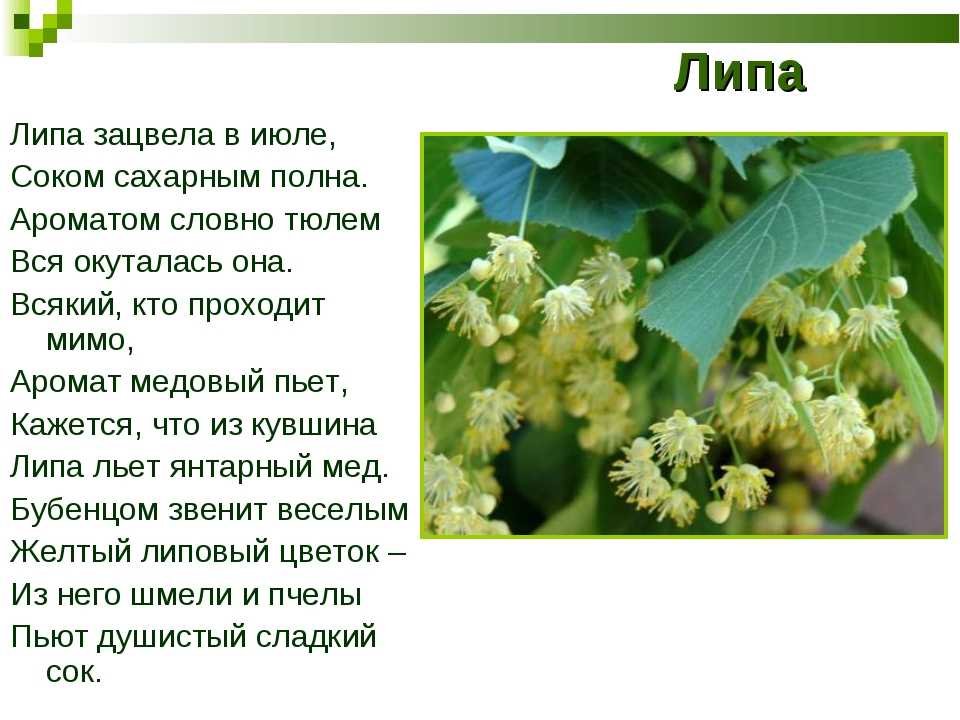 Липа

Липа зацвела в июле,
Соком сахарным полна.
Ароматом словно тюлем
Вся окуталась она.
Всякий, кто проходит мимо,
Аромат медовый пьет,
Кажется, что из кувшина
Липа льет янтарный мед.
Бубенцом звенит веселым
Желтый липовый цветок –
Из него шмели и пчелы
Пьют душистый сладкий сок.